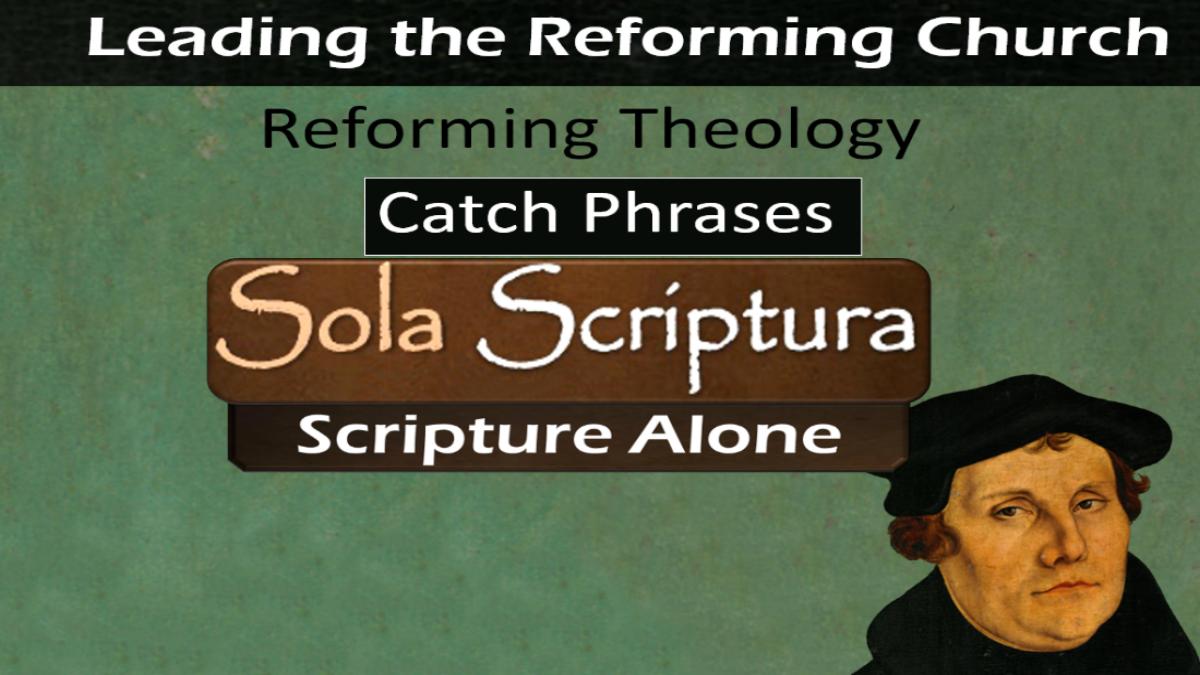 Leading the Reforming Church

Reforming Theology

Catch Phrases

Sola Scriptura

Scripture Alone